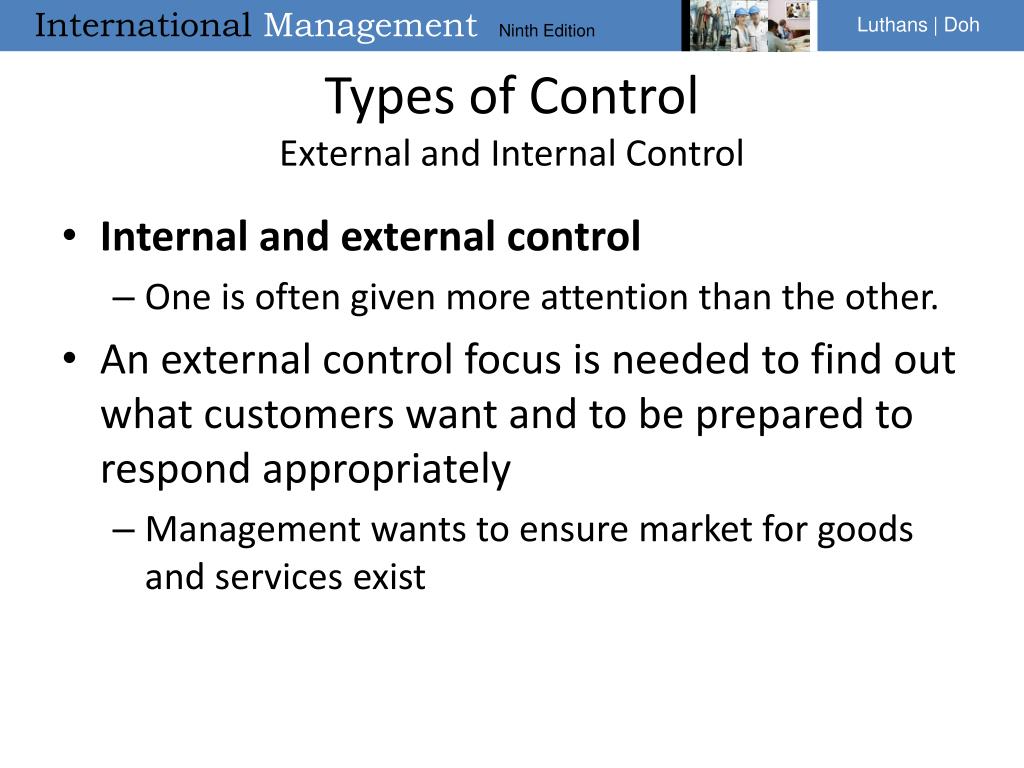 International Management Ninth Edition

Luthans | Doh

Types of Control
External and Internal Control

• Internal and external control
– One is often given more attention than the other.

• An external control focus is needed to find out what customers want and to be prepared to respond appropriately
– Management wants to ensure market for goods and services exist